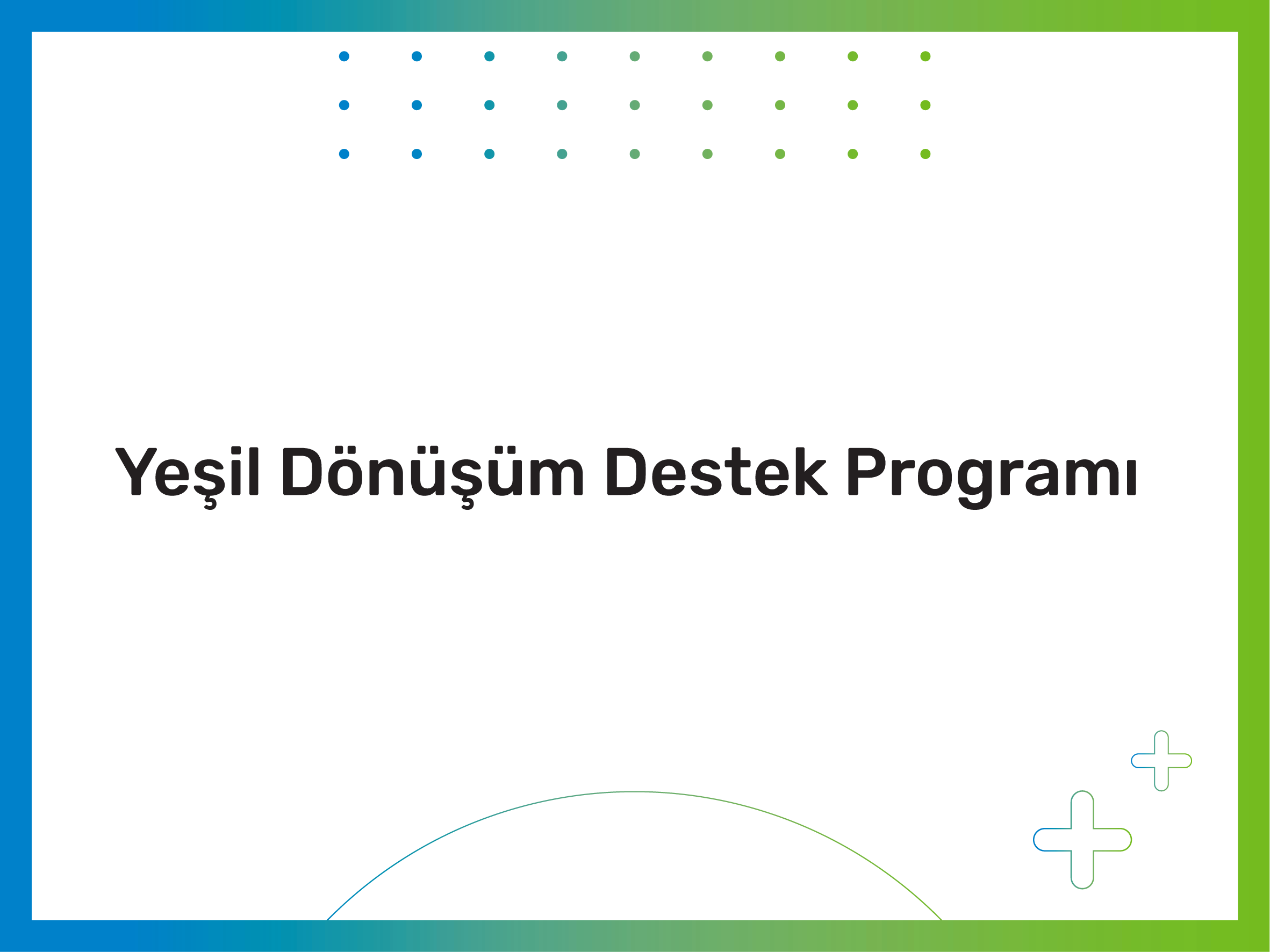 Yeşil Dönüşüm Destek Programı